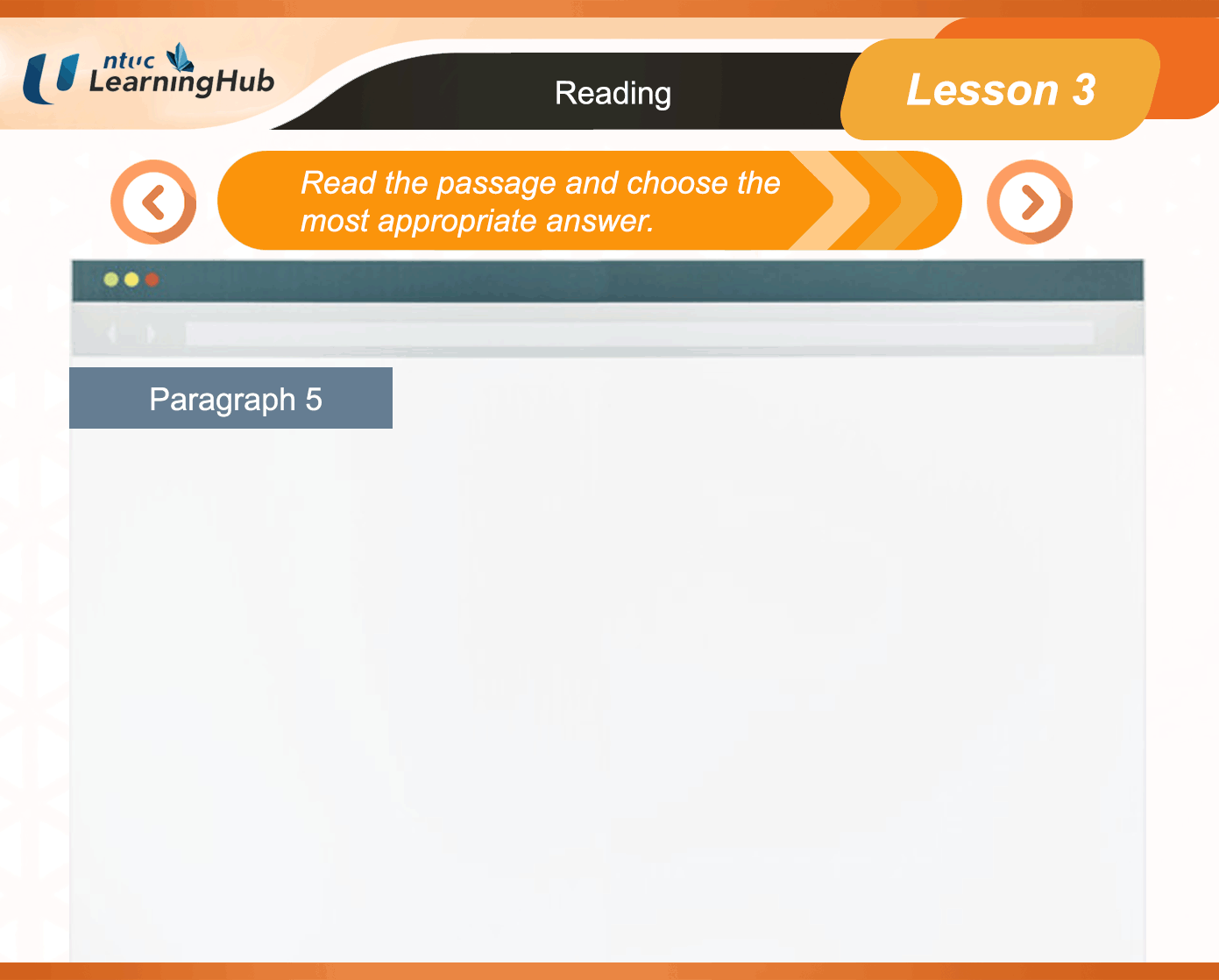 ntuc LearningHub

Reading

Lesson 3

Read the passage and choose the most appropriate answer.

Paragraph 5